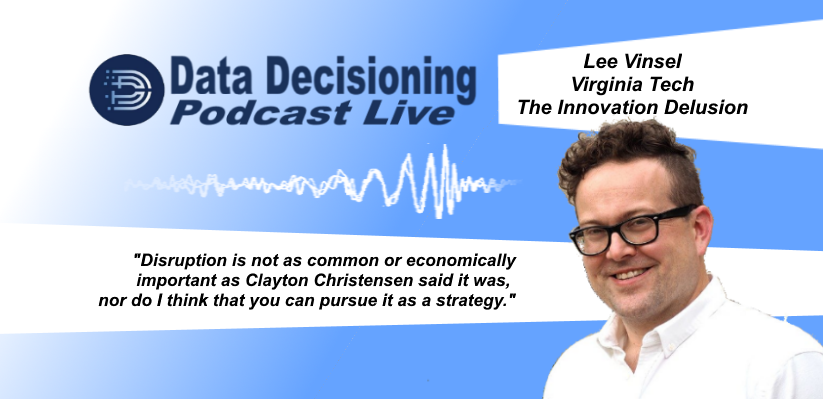 Data Decisioning
Podcast Live

Lee Vinsel
Virginia Tech
The Innovation Delusion

"Disruption is not as common or economically important as Clayton Christensen said it was, nor do I think that you can pursue it as a strategy."